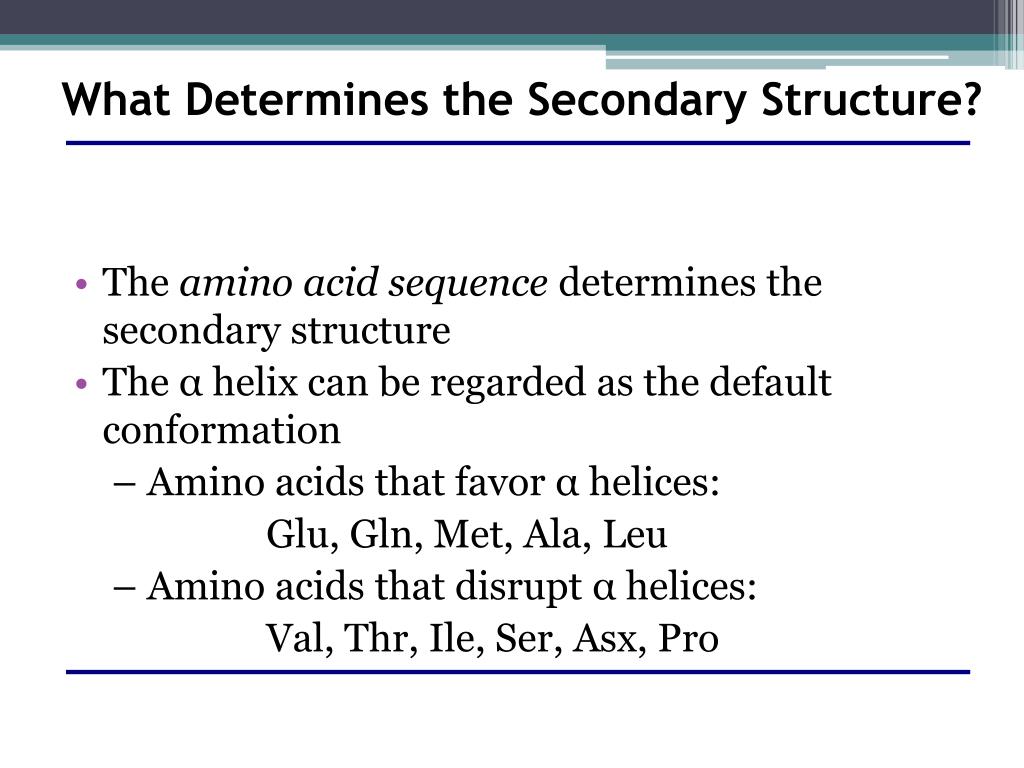 What Determines the Secondary Structure?

• The amino acid sequence determines the secondary structure
• The α helix can be regarded as the default conformation
– Amino acids that favor α helices:
Glu, Gln, Met, Ala, Leu
– Amino acids that disrupt α helices:
Val, Thr, Ile, Ser, Asx, Pro